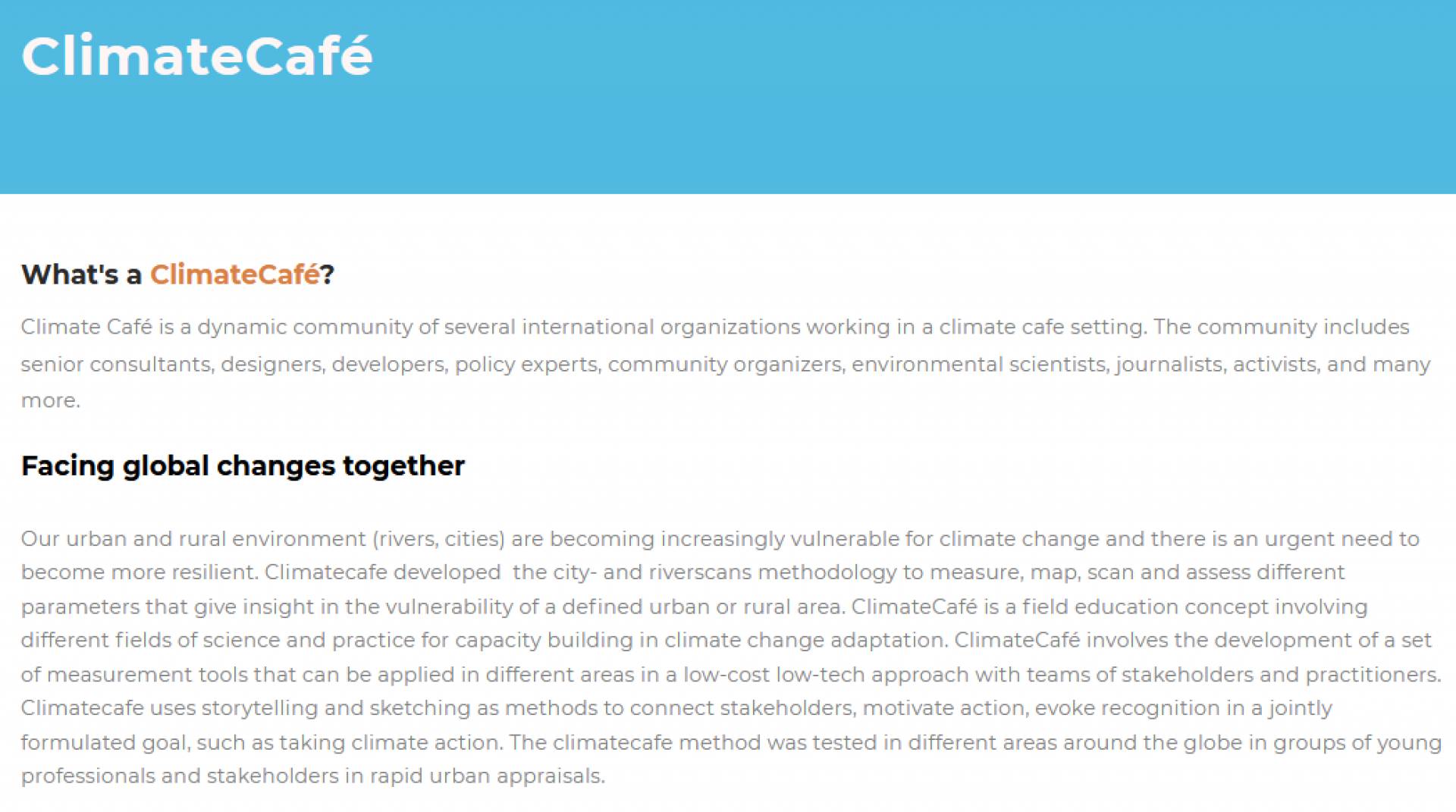 ClimateCafé

What's a ClimateCafé?

Climate Café is a dynamic community of several international organizations working in a climate cafe setting. The community includes senior consultants, designers, developers, policy experts, community organizers, environmental scientists, journalists, activists, and many more.

Facing global changes together

Our urban and rural environment (rivers, cities) are becoming increasingly vulnerable for climate change and there is an urgent need to become more resilient. Climatecafe developed  the city- and riverscans methodology to measure, map, scan and assess different parameters that give insight in the vulnerability of a defined urban or rural area. ClimateCafé is a field education concept involving different fields of science and practice for capacity building in climate change adaptation. ClimateCafé involves the development of a set of measurement tools that can be applied in different areas in a low-cost low-tech approach with teams of stakeholders and practitioners. Climatecafe uses storytelling and sketching as methods to connect stakeholders, motivate action, evoke recognition in a jointly formulated goal, such as taking climate action. The climatecafe method was tested in different areas around the globe in groups of young professionals and stakeholders in rapid urban appraisals.